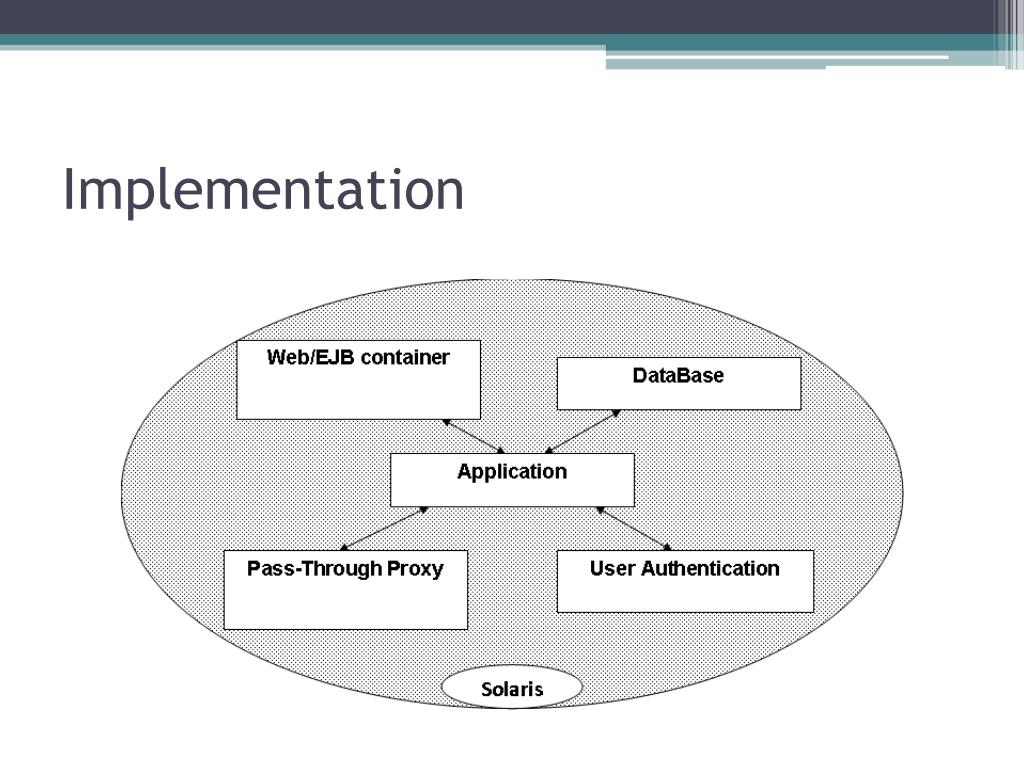 Implementation

Web/EJB container

DataBase

Application

Pass-Through Proxy

User Authentication

Solaris